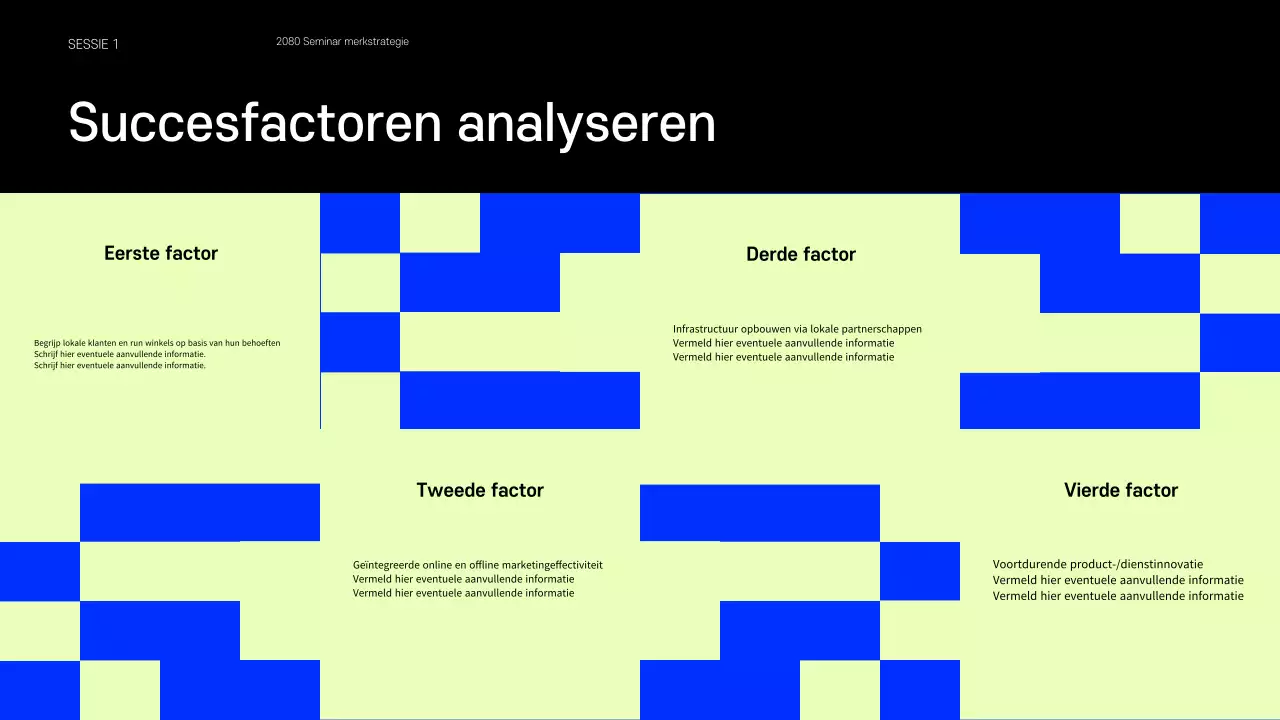 SESSIE 1

2080 Seminar merkstrategie

Succesfactoren analyseren

Eerste factor

Begrijp lokale klanten en run winkels op basis van hun behoeften
Schrijf hier eventuele aanvullende informatie.
Schrijf hier eventuele aanvullende informatie.

Derde factor

Infrastructuur opbouwen via lokale partnerschappen
Vermeld hier eventuele aanvullende informatie
Vermeld hier eventuele aanvullende informatie

Tweede factor

Geïntegreerde online en offline marketingeffectiviteit
Vermeld hier eventuele aanvullende informatie
Vermeld hier eventuele aanvullende informatie

Vierde factor

Voortdurende product-/dienstinnovatie
Vermeld hier eventuele aanvullende informatie
Vermeld hier eventuele aanvullende informatie